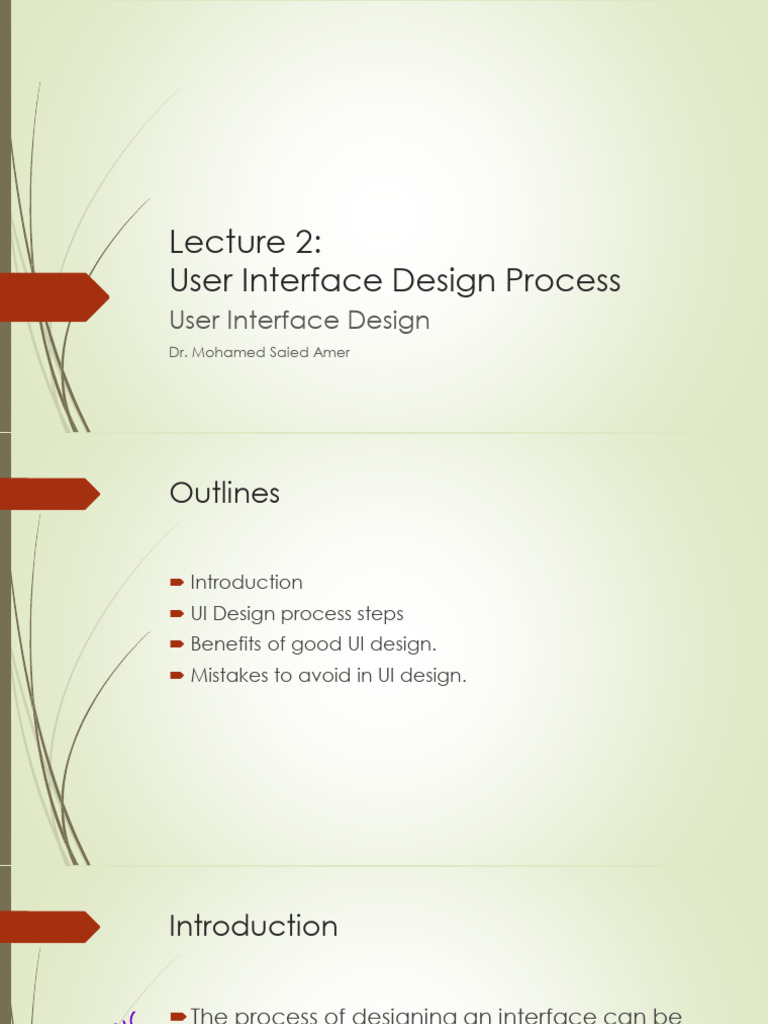 Lecture 2:
User Interface Design Process

User Interface Design

Dr. Mohamed Saied Amer

Outlines

Introduction
UI Design process steps
Benefits of good UI design.
Mistakes to avoid in UI design.

Introduction

The process of designing an interface can be